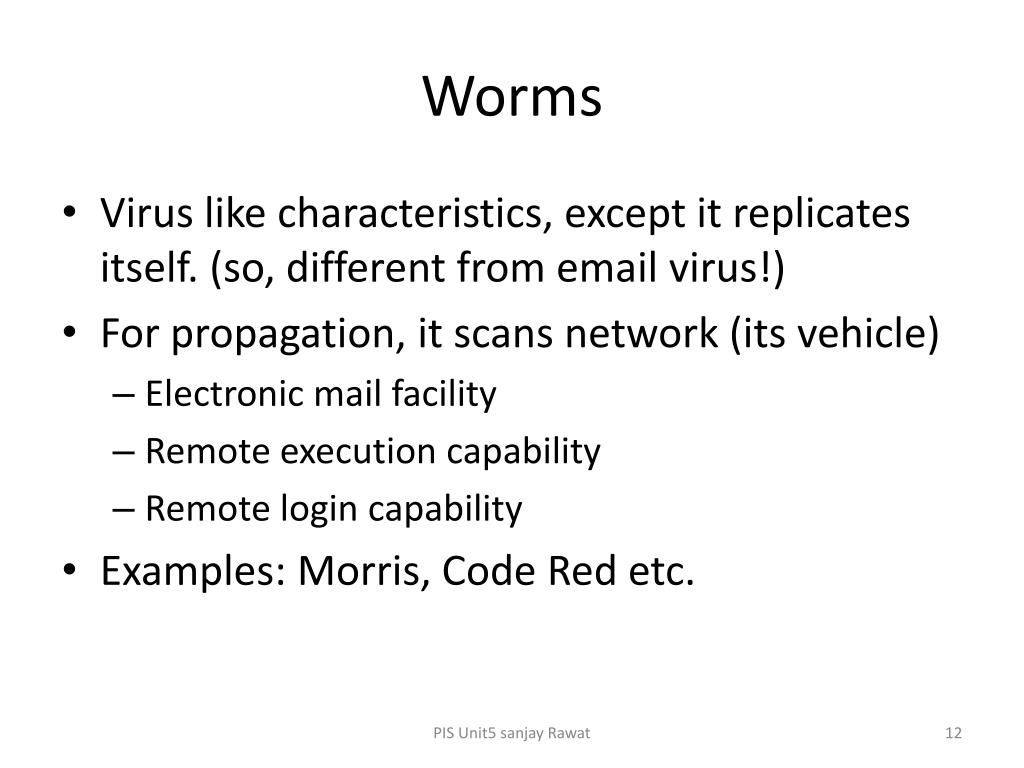 Worms

• Virus like characteristics, except it replicates itself. (so, different from email virus!)
• For propagation, it scans network (its vehicle)
– Electronic mail facility
– Remote execution capability
– Remote login capability
• Examples: Morris, Code Red etc.

PIS Unit5 sanjay Rawat

12